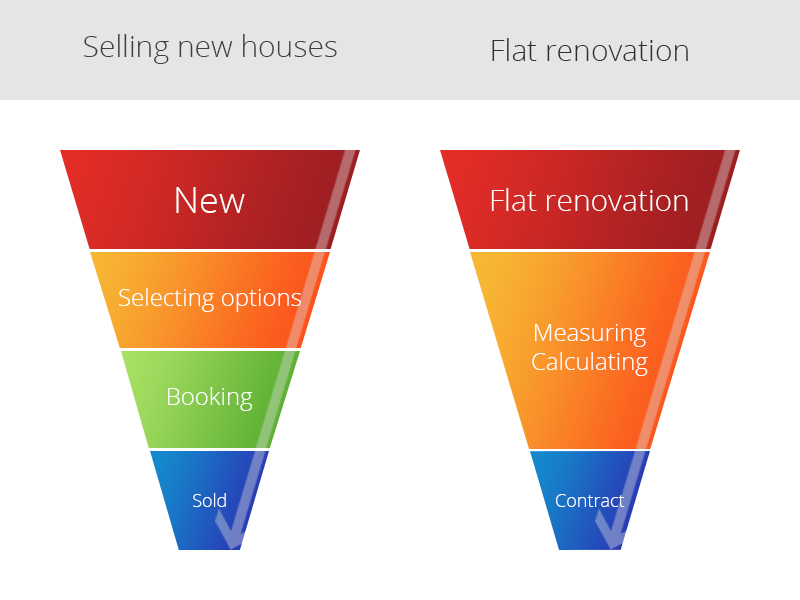 Selling new houses

New

Selecting options

Booking

Sold

Flat renovation

Flat renovation

Measuring
Calculating

Contract